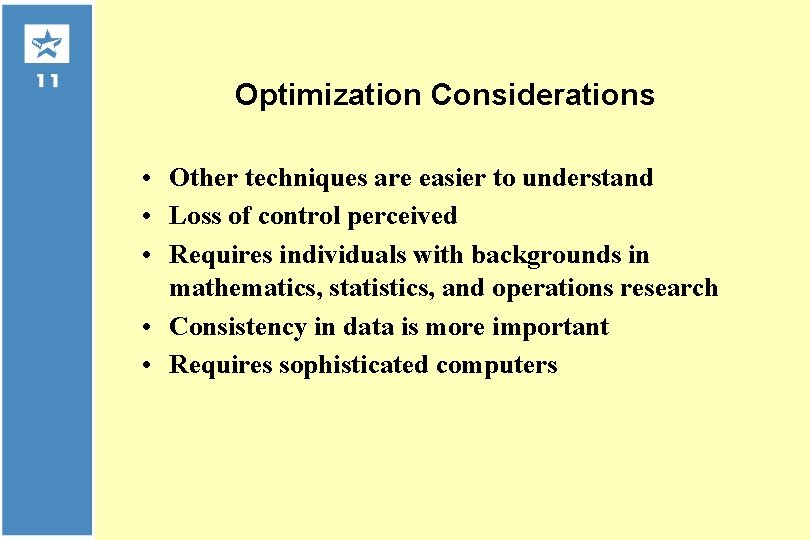 11

Optimization Considerations

• Other techniques are easier to understand
• Loss of control perceived
• Requires individuals with backgrounds in mathematics, statistics, and operations research
• Consistency in data is more important
• Requires sophisticated computers